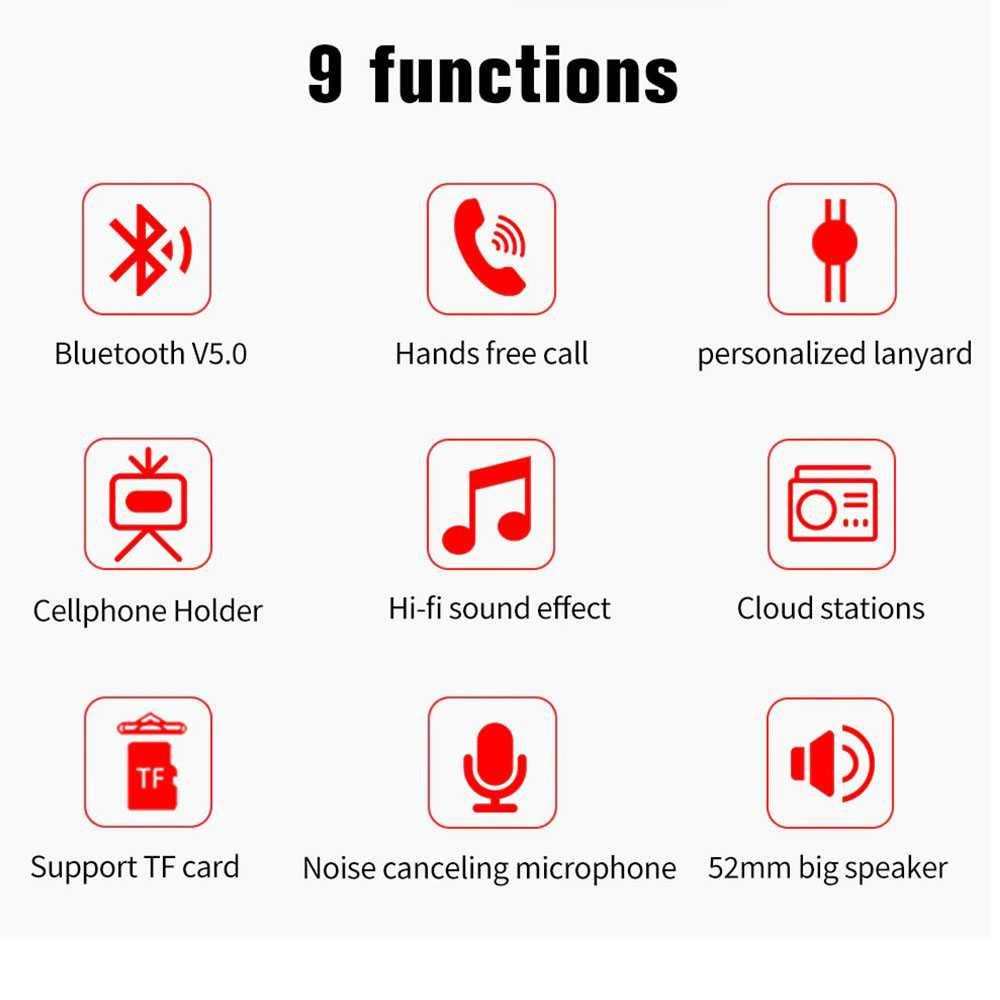 9 functions

Bluetooth V5.0

Hands free call

personalized lanyard

Cellphone Holder

Hi-fi sound effect

Cloud stations

TF

Support TF card

Noise canceling microphone

52mm big speaker